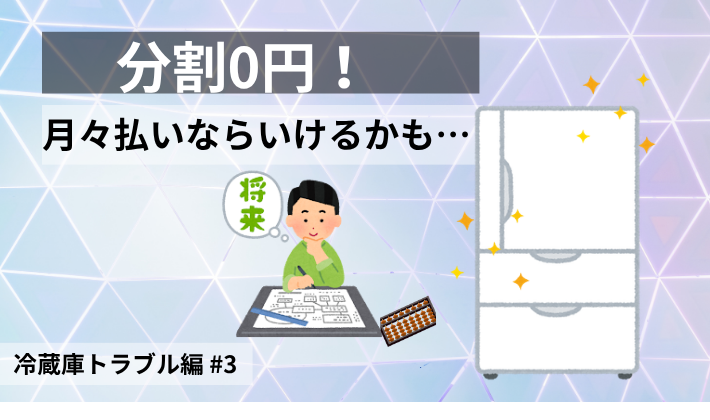 分割0円！

月々払いならいけるかも…

将来

冷蔵庫トラブル編 #3